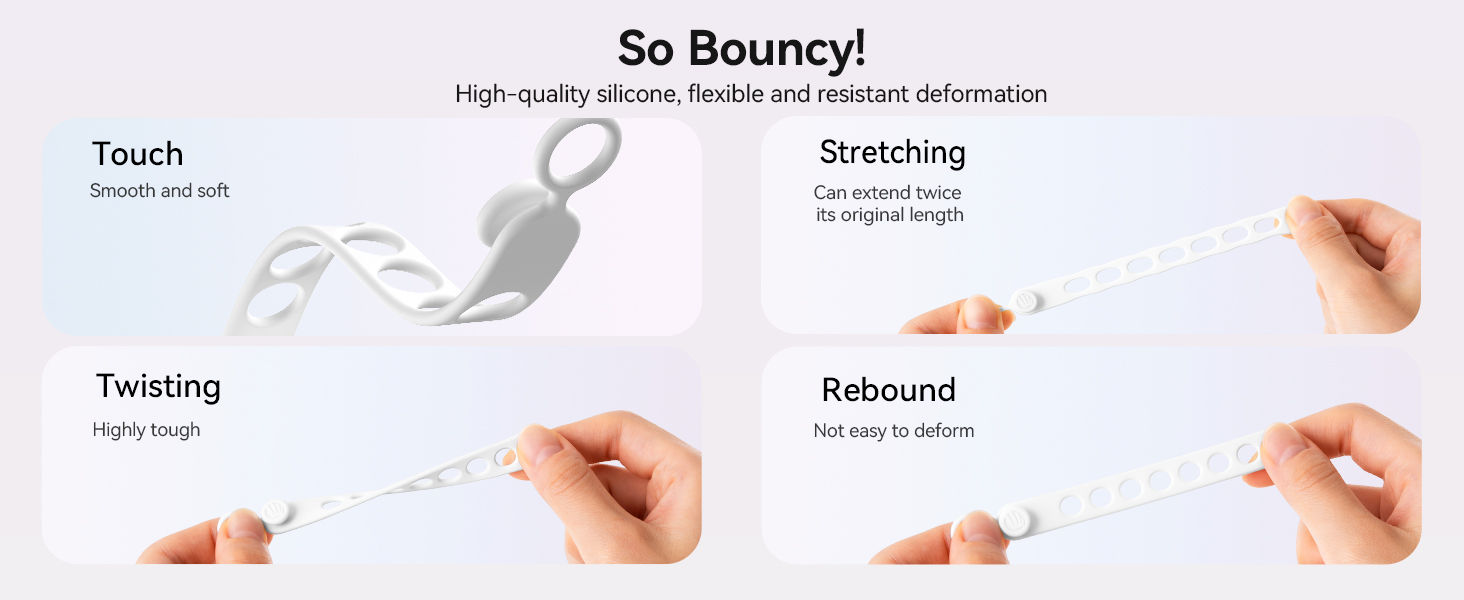 So Bouncy!

High-quality silicone, flexible and resistant deformation

Touch

Smooth and soft

Stretching

Can extend twice its original length

Twisting

Highly tough

Rebound

Not easy to deform